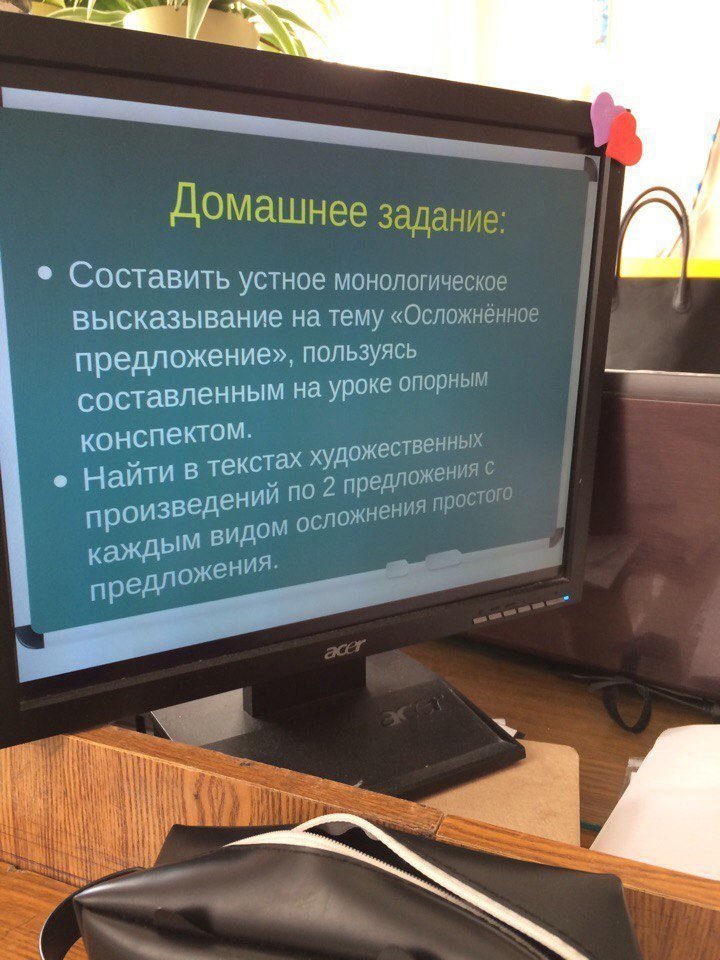 Домашнее задание:

• Составить устное монологическое высказывание на тему «Осложнённое предложение», пользуясь составленным на уроке опорным конспектом.
• Найти в текстах художественных произведений по 2 предложения с каждым видом осложнения простого предложения.

acer

acer